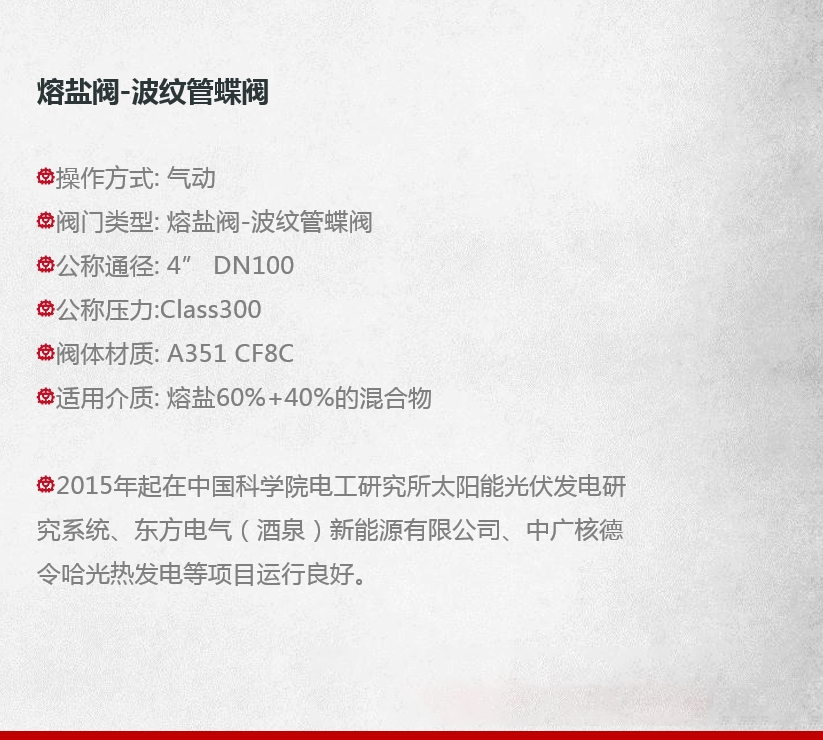 熔盐阀-波纹管蝶阀

操作方式: 气动
阀门类型: 熔盐阀-波纹管蝶阀
公称通径: 4″ DN100
公称压力:Class300
阀体材质: A351 CF8C
适用介质: 熔盐60%+40%的混合物

2015年起在中国科学院电工研究所太阳能光伏发电研究系统、东方电气（酒泉）新能源有限公司、中广核德令哈光热发电等项目运行良好。